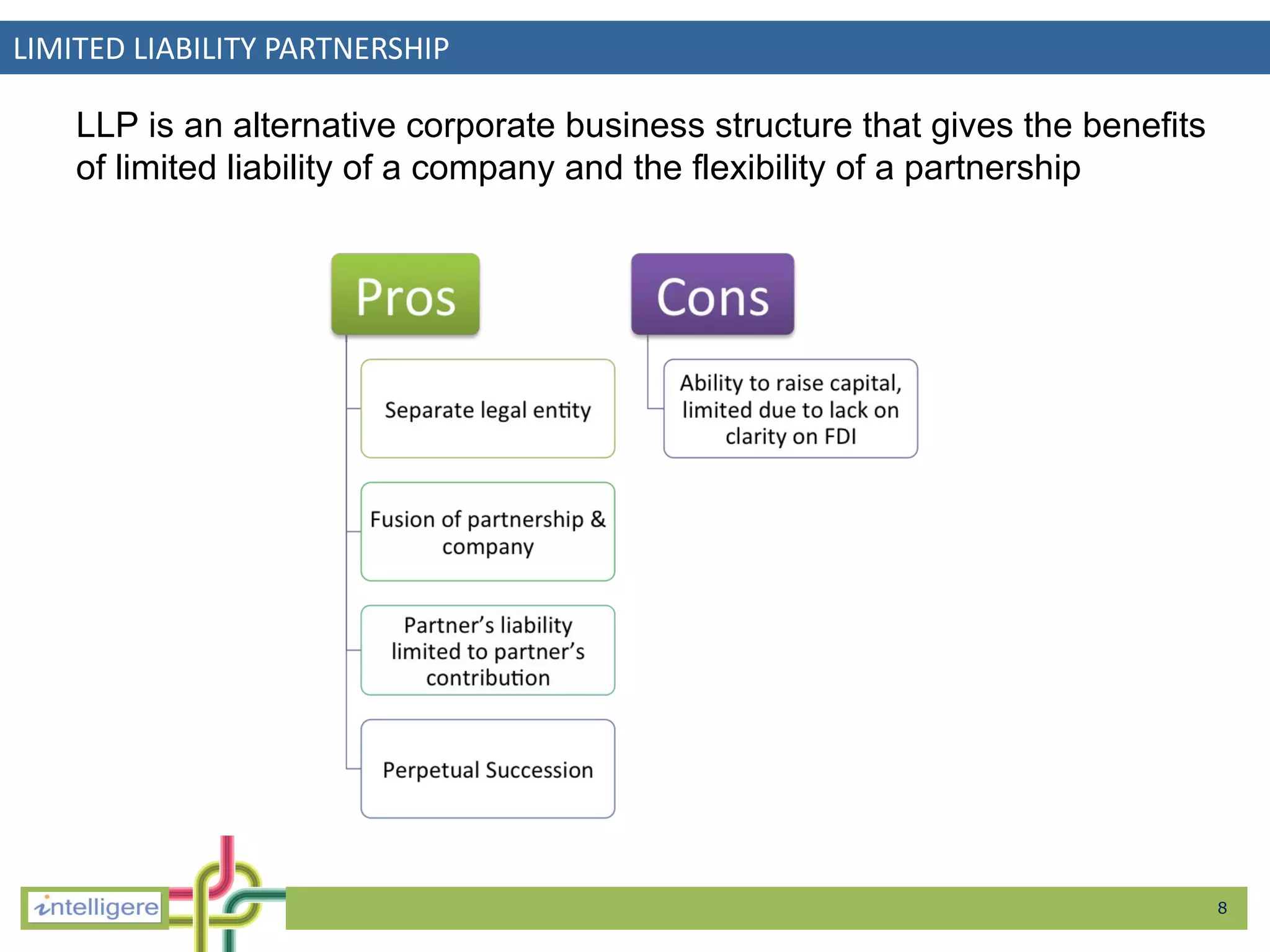 LIMITED LIABILITY PARTNERSHIP

LLP is an alternative corporate business structure that gives the benefits of limited liability of a company and the flexibility of a partnership

Pros

Separate legal entity

Fusion of partnership & company

Partner's liability limited to partner's contribution

Perpetual Succession

Cons

Ability to raise capital, limited due to lack on clarity on FDI

intelligere

8